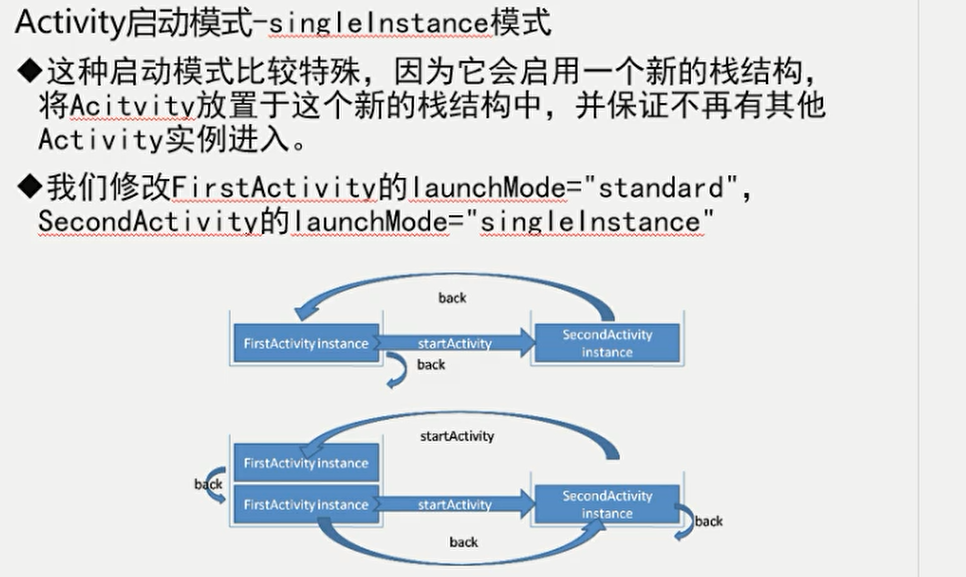 Activity启动模式-singleInstance模式

◆这种启动模式比较特殊，因为它会启用一个新的栈结构，将Acitvity放置于这个新的栈结构中，并保证不再有其他Activity实例进入。

◆我们修改FirstActivity的launchMode="standard"，SecondActivity的launchMode="singleInstance"

back

FirstActivity instance

startActivity

SecondActivity instance

back

startActivity

FirstActivity instance

back

FirstActivity instance

startActivity

SecondActivity instance

back

back